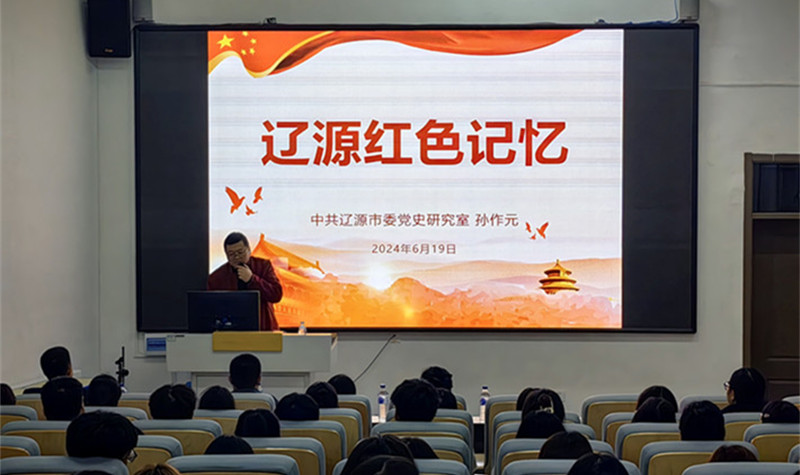 辽源红色记忆

中共辽源市委党史研究室 孙作元

2024年6月19日